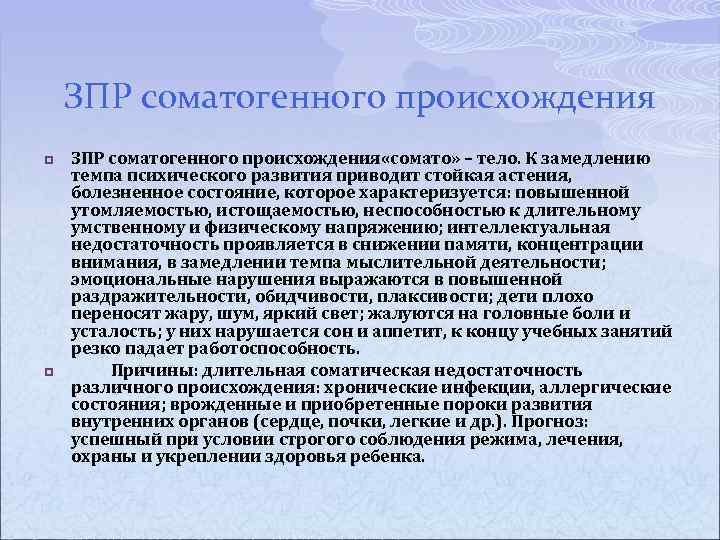 ЗПР соматогенного происхождения

ЗПР соматогенного происхождения«сомато» – тело. К замедлению темпа психического развития приводит стойкая астения, болезненное состояние, которое характеризуется: повышенной утомляемостью, истощаемостью, неспособностью к длительному умственному и физическому напряжению; интеллектуальная недостаточность проявляется в снижении памяти, концентрации внимания, в замедлении темпа мыслительной деятельности; эмоциональные нарушения выражаются в повышенной раздражительности, обидчивости, плаксивости; дети плохо переносят жару, шум, яркий свет; жалуются на головные боли и усталость; у них нарушается сон и аппетит, к концу учебных занятий резко падает работоспособность.

Причины: длительная соматическая недостаточность различного происхождения: хронические инфекции, аллергические состояния; врожденные и приобретенные пороки развития внутренних органов (сердце, почки, легкие и др.). Прогноз: успешный при условии строгого соблюдения режима, лечения, охраны и укреплении здоровья ребенка.